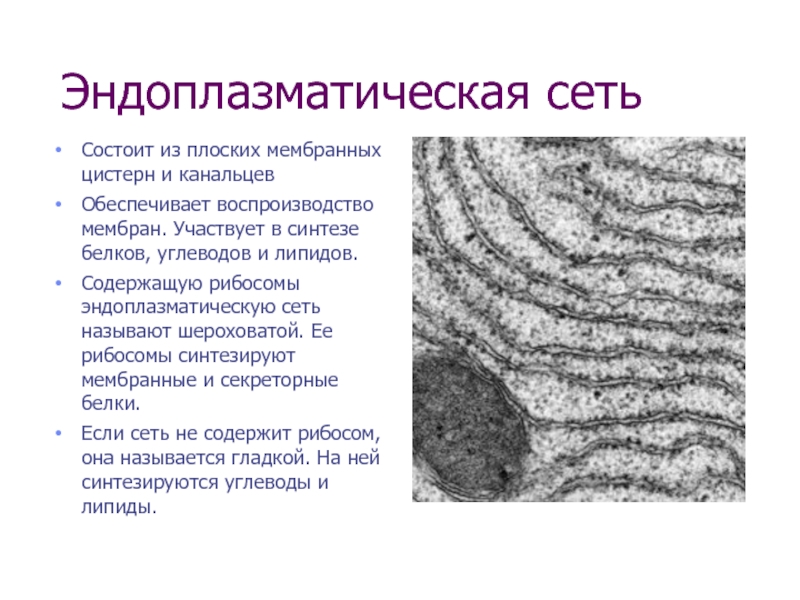 Эндоплазматическая сеть

• Состоит из плоских мембранных цистерн и канальцев

• Обеспечивает воспроизводство мембран. Участвует в синтезе белков, углеводов и липидов.

• Содержащую рибосомы эндоплазматическую сеть называют шероховатой. Ее рибосомы синтезируют мембранные и секреторные белки.

• Если сеть не содержит рибосом, она называется гладкой. На ней синтезируются углеводы и липиды.